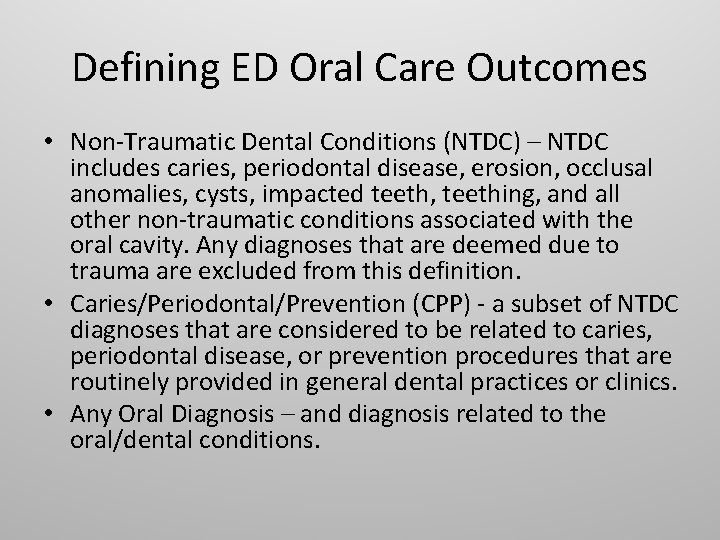 Defining ED Oral Care Outcomes

• Non-Traumatic Dental Conditions (NTDC) – NTDC includes caries, periodontal disease, erosion, occlusal anomalies, cysts, impacted teeth, teething, and all other non-traumatic conditions associated with the oral cavity. Any diagnoses that are deemed due to trauma are excluded from this definition.
• Caries/Periodontal/Prevention (CPP) - a subset of NTDC diagnoses that are considered to be related to caries, periodontal disease, or prevention procedures that are routinely provided in general dental practices or clinics.
• Any Oral Diagnosis – and diagnosis related to the oral/dental conditions.